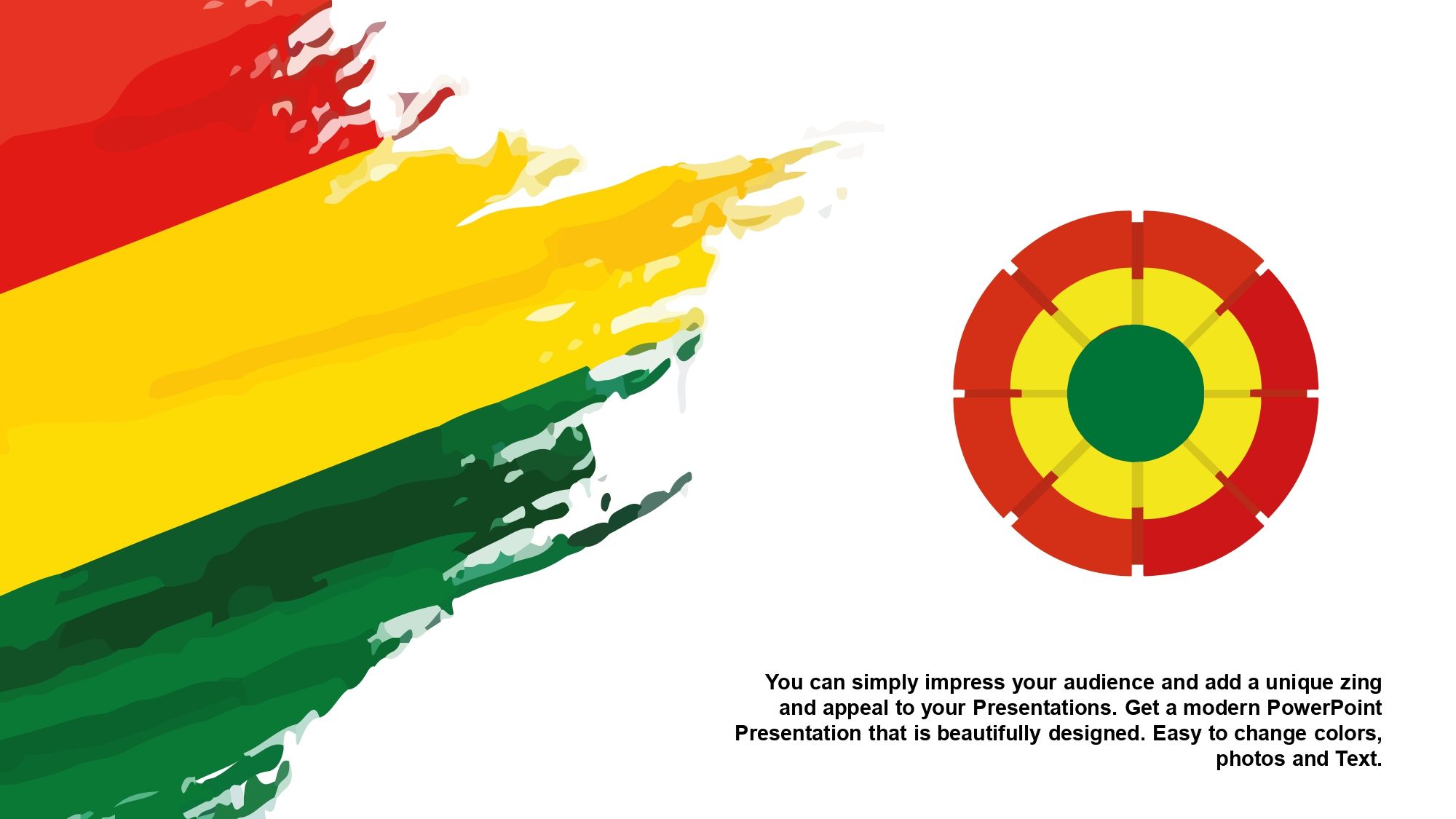 You can simply impress your audience and add a unique zing and appeal to your Presentations. Get a modern PowerPoint Presentation that is beautifully designed. Easy to change colors, photos and Text.